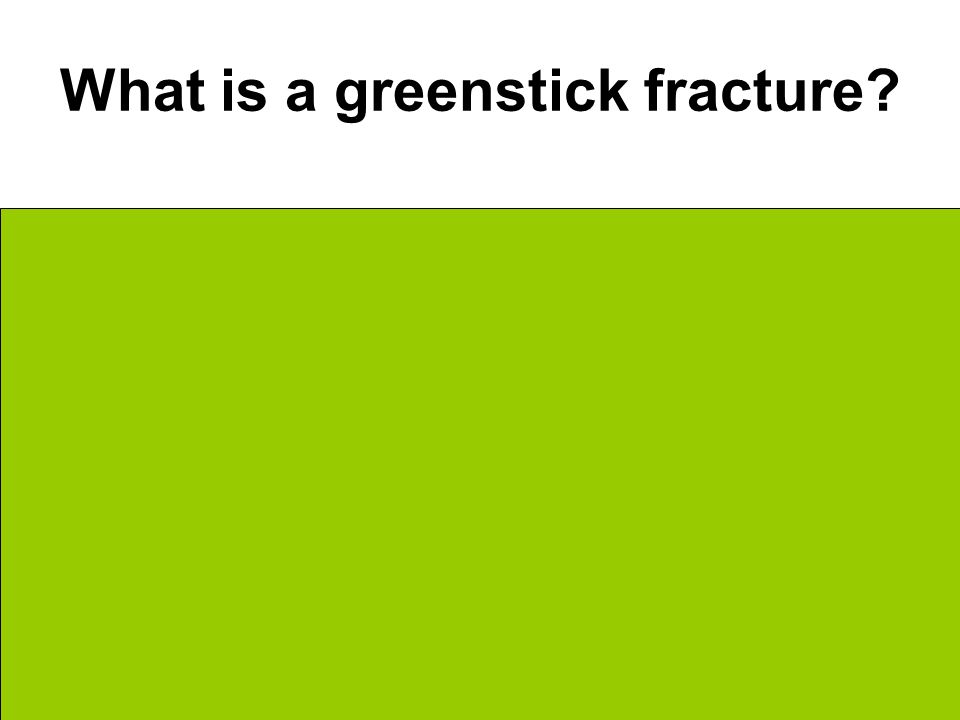 What is a greenstick fracture?